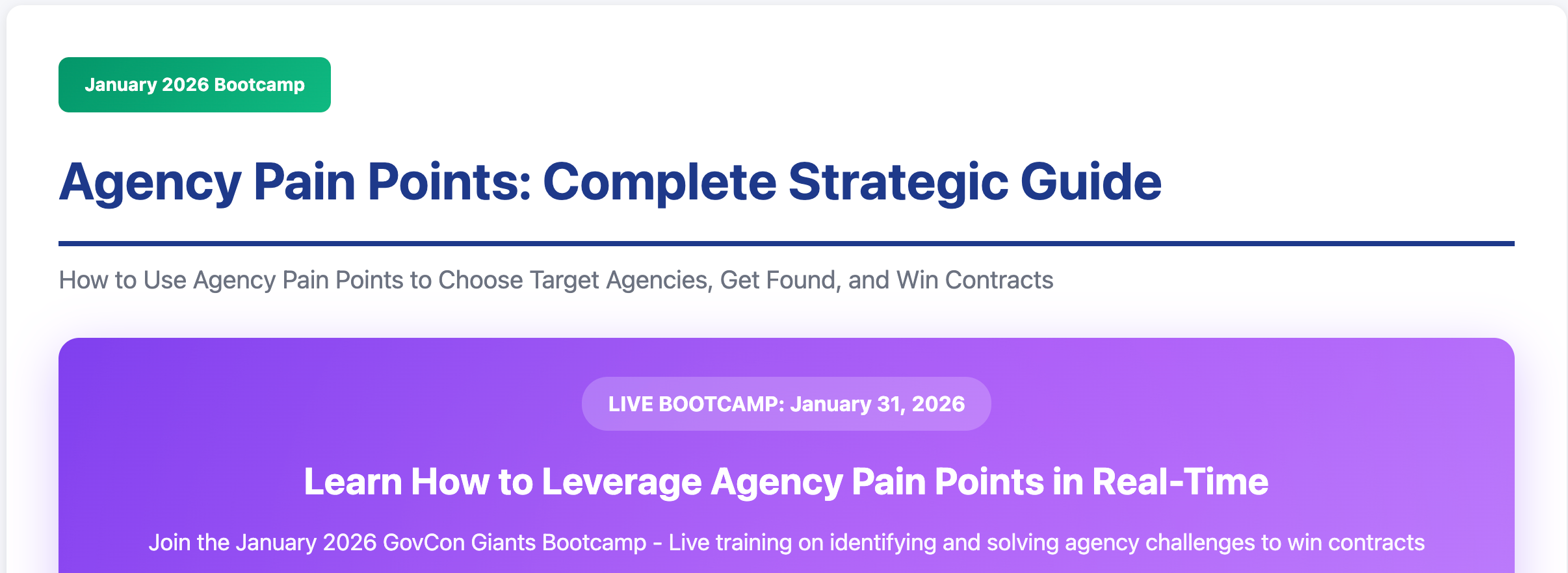 January 2026 Bootcamp

Agency Pain Points: Complete Strategic Guide

How to Use Agency Pain Points to Choose Target Agencies, Get Found, and Win Contracts

LIVE BOOTCAMP: January 31, 2026

Learn How to Leverage Agency Pain Points in Real-Time

Join the January 2026 GovCon Giants Bootcamp - Live training on identifying and solving agency challenges to win contracts